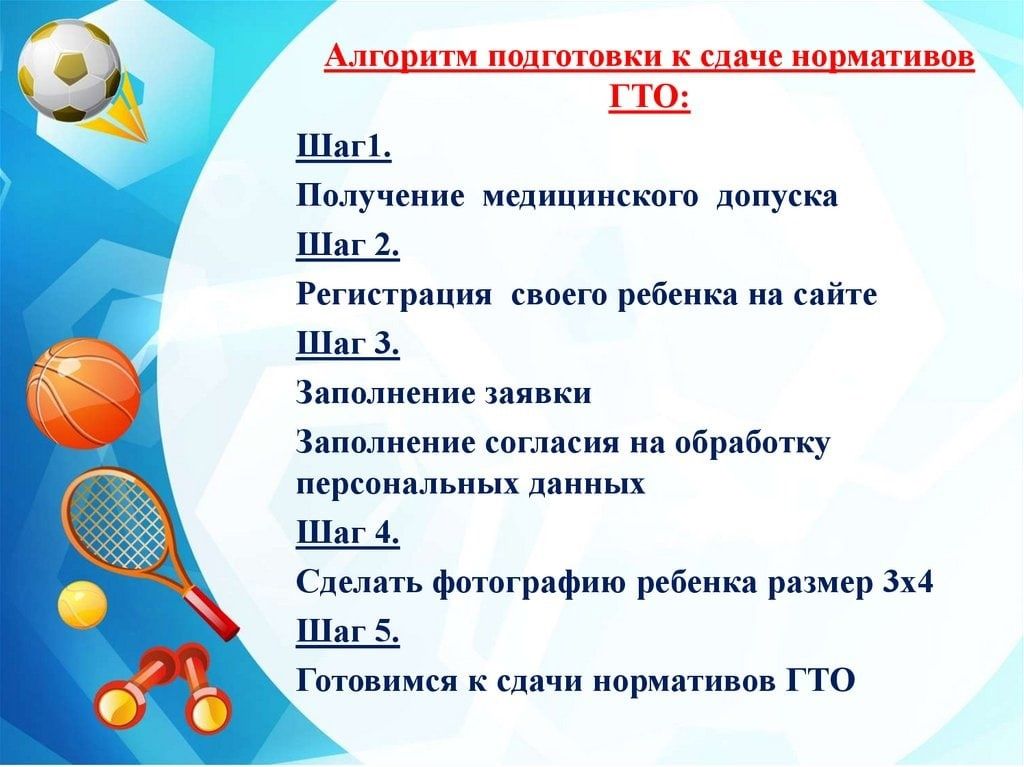 Алгоритм подготовки к сдаче нормативов ГТО:

Шаг1.

Получение медицинского допуска

Шаг 2.

Регистрация своего ребенка на сайте

Шаг 3.

Заполнение заявки

Заполнение согласия на обработку персональных данных

Шаг 4.

Сделать фотографию ребенка размер 3х4

Шаг 5.

Готовимся к сдачи нормативов ГТО